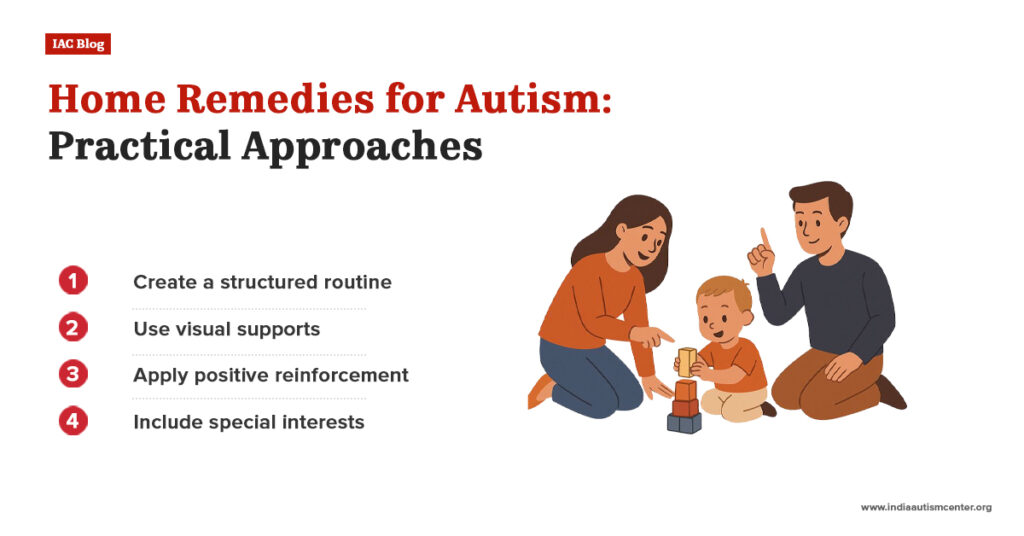 IAC Blog

Home Remedies for Autism: Practical Approaches

1 Create a structured routine

2 Use visual supports

3 Apply positive reinforcement

4 Include special interests

www.indiaautismcenter.org